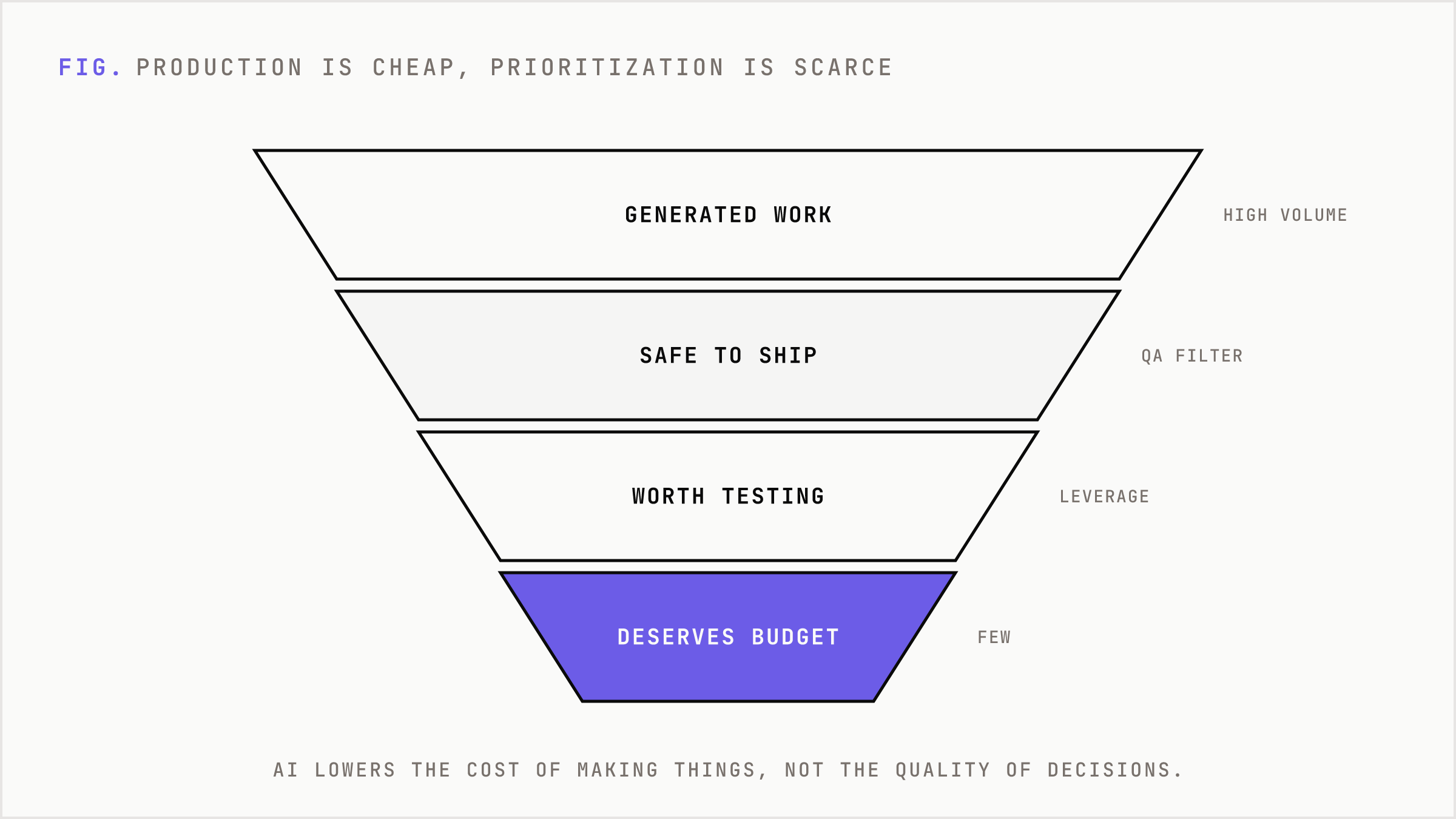 FIG. PRODUCTION IS CHEAP, PRIORITIZATION IS SCARCE

GENERATED WORK

HIGH VOLUME

SAFE TO SHIP

QA FILTER

WORTH TESTING

LEVERAGE

DESERVES BUDGET

FEW

AI LOWERS THE COST OF MAKING THINGS, NOT THE QUALITY OF DECISIONS.